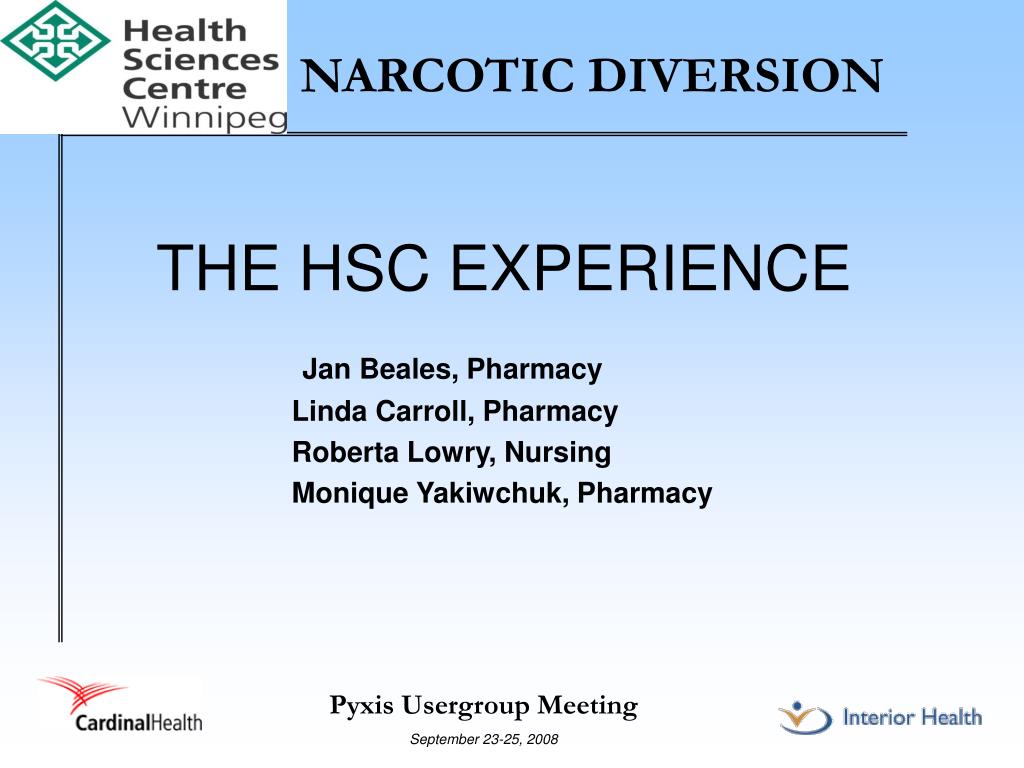 Health Sciences Centre Winnipeg

NARCOTIC DIVERSION

THE HSC EXPERIENCE

Jan Beales, Pharmacy
Linda Carroll, Pharmacy
Roberta Lowry, Nursing
Monique Yakiwchuk, Pharmacy

CardinalHealth

Pyxis Usergroup Meeting

September 23-25, 2008

Interior Health